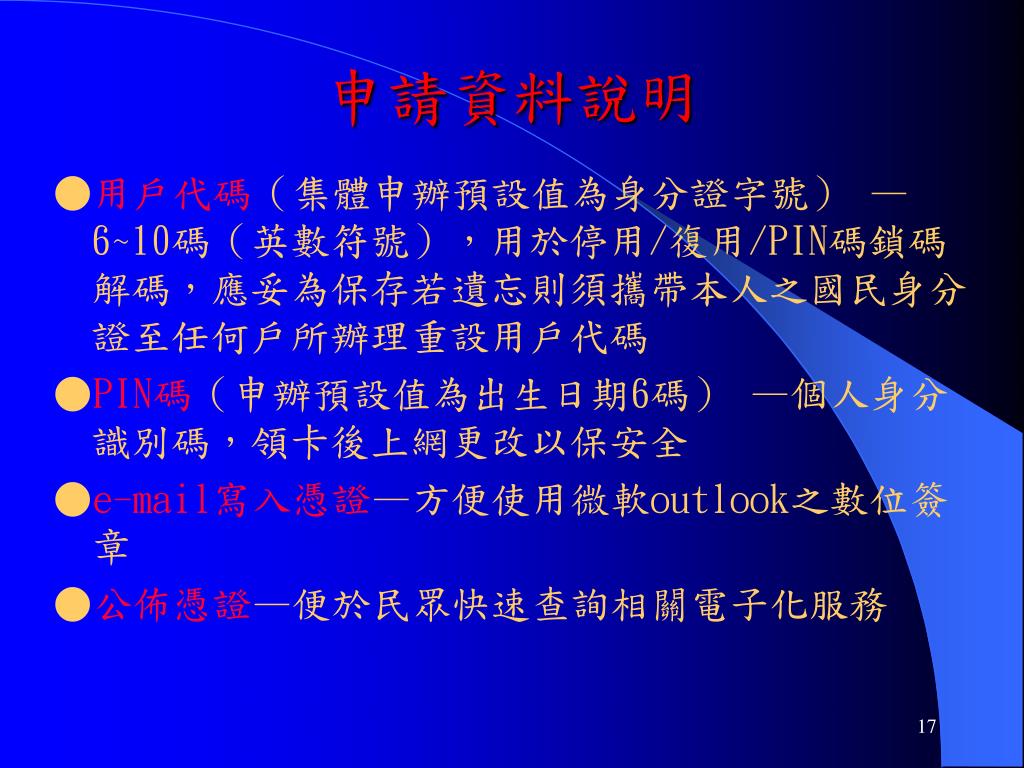 申請資料說明

●用戶代碼（集體申辦預設值為身分證字號）—6~10碼（英數符號），用於停用/復用/PIN碼鎖碼解碼，應妥為保存若遺忘則須攜帶本人之國民身分證至任何戶所辦理重設用戶代碼

●PIN碼（申辦預設值為出生日期6碼）—個人身分識別碼，領卡後上網更改以保安全

●e-mail寫入憑證—方便使用微軟outlook之數位簽章

●公佈憑證—便於民眾快速查詢相關電子化服務

17